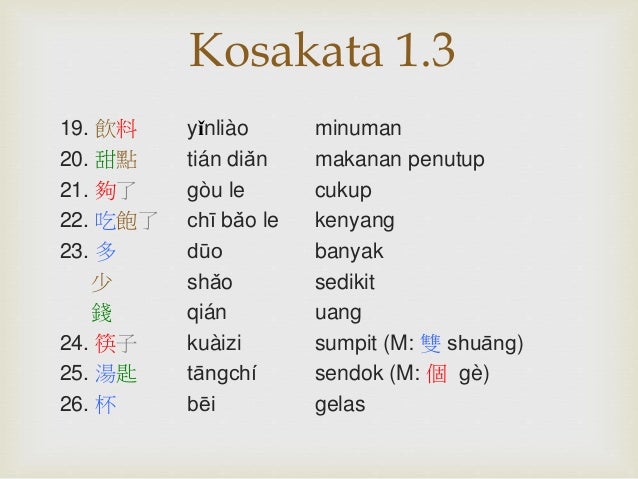 Kosakata 1.3

| | | |
|---|---|---|
| 19. 飲料 | yǐnliào | minuman |
| 20. 甜點 | tián diǎn | makanan penutup |
| 21. 夠了 | gòu le | cukup |
| 22. 吃飽了 | chī bǎo le | kenyang |
| 23. 多 | dūo | banyak |
| 少 | shǎo | sedikit |
| 錢 | qián | uang |
| 24. 筷子 | kuàizi | sumpit (M: 雙 shuāng) |
| 25. 湯匙 | tāngchí | sendok (M: 個 gè) |
| 26. 杯 | bēi | gelas |